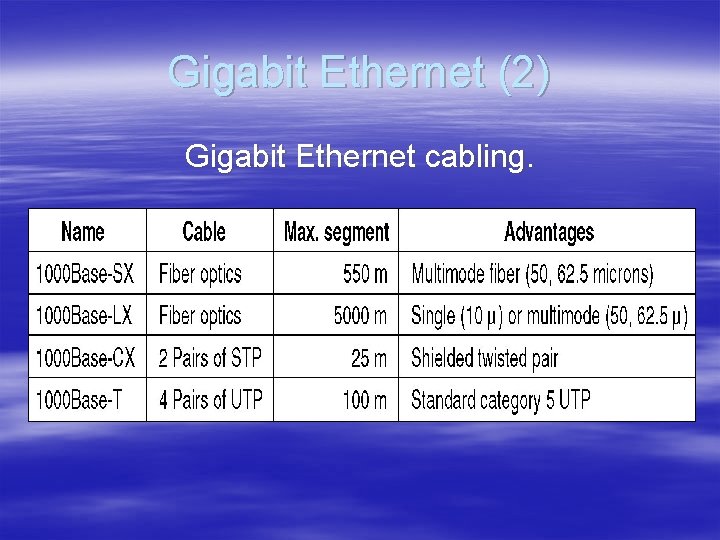 Gigabit Ethernet (2)

Gigabit Ethernet cabling.

| Name | Cable | Max. segment | Advantages |
|---|---|---|---|
| 1000Base-SX | Fiber optics | 550 m | Multimode fiber (50, 62.5 microns) |
| 1000Base-LX | Fiber optics | 5000 m | Single (10 µ) or multimode (50, 62.5 µ) |
| 1000Base-CX | 2 Pairs of STP | 25 m | Shielded twisted pair |
| 1000Base-T | 4 Pairs of UTP | 100 m | Standard category 5 UTP |